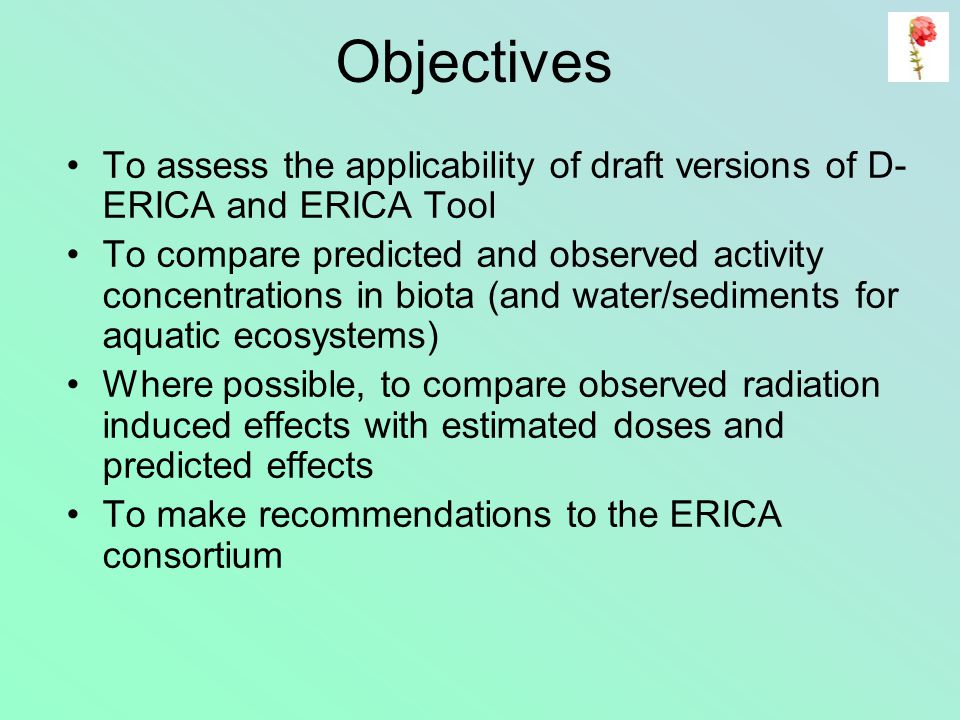 Objectives

• To assess the applicability of draft versions of D-ERICA and ERICA Tool

• To compare predicted and observed activity concentrations in biota (and water/sediments for aquatic ecosystems)

• Where possible, to compare observed radiation induced effects with estimated doses and predicted effects

• To make recommendations to the ERICA consortium